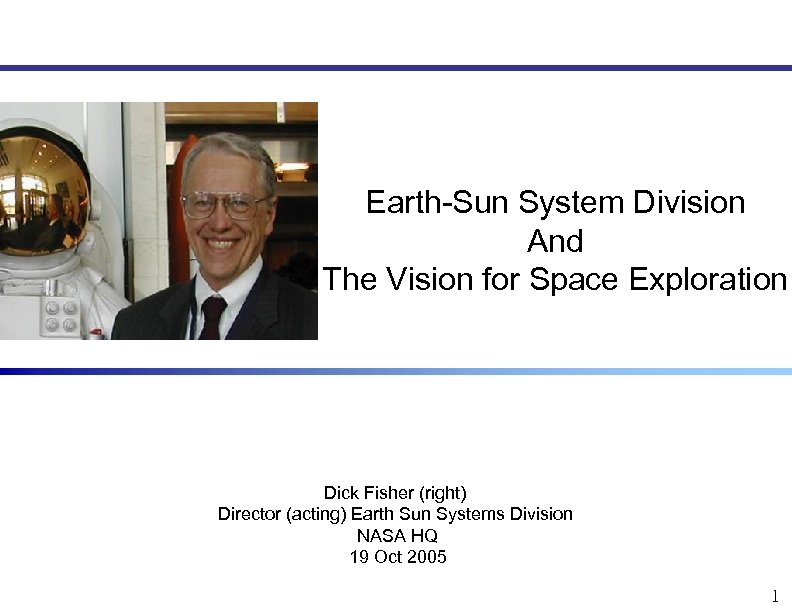 Earth-Sun System Division
And
The Vision for Space Exploration

Dick Fisher (right)
Director (acting) Earth Sun Systems Division
NASA HQ
19 Oct 2005

1